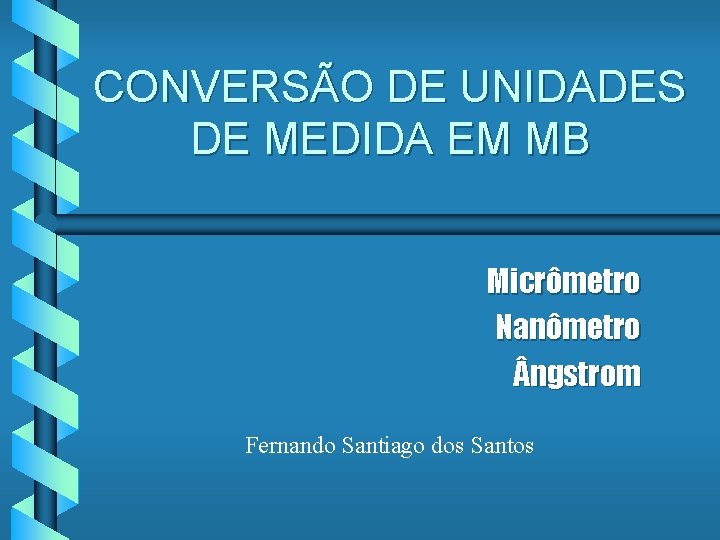 CONVERSÃO DE UNIDADES DE MEDIDA EM MB

Micrômetro
Nanômetro
Ângstrom

Fernando Santiago dos Santos